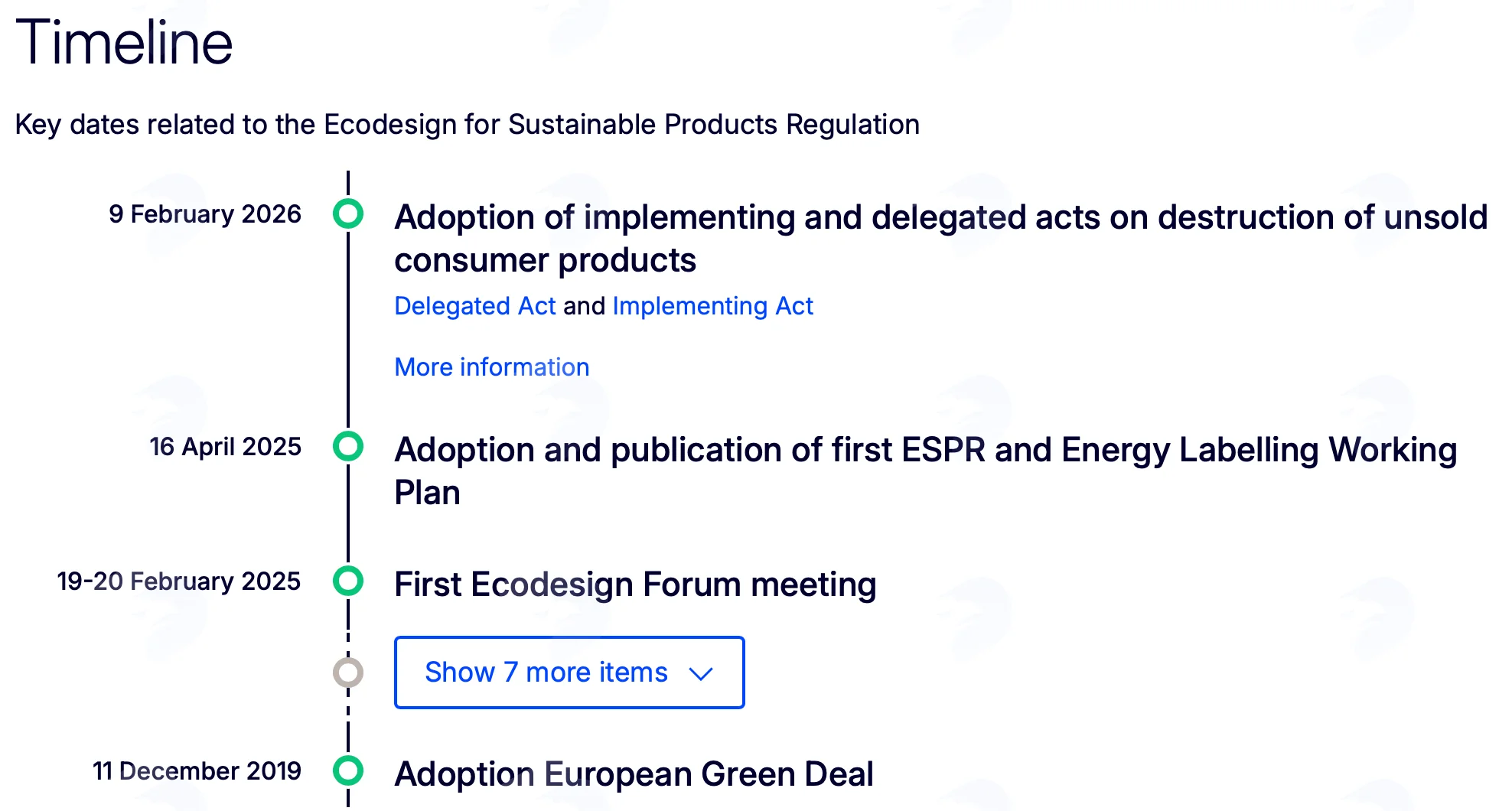 Timeline

Key dates related to the Ecodesign for Sustainable Products Regulation

9 February 2026

Adoption of implementing and delegated acts on destruction of unsold consumer products

Delegated Act and Implementing Act

More information

16 April 2025

Adoption and publication of first ESPR and Energy Labelling Working Plan

19-20 February 2025

First Ecodesign Forum meeting

Show 7 more items

11 December 2019

Adoption European Green Deal